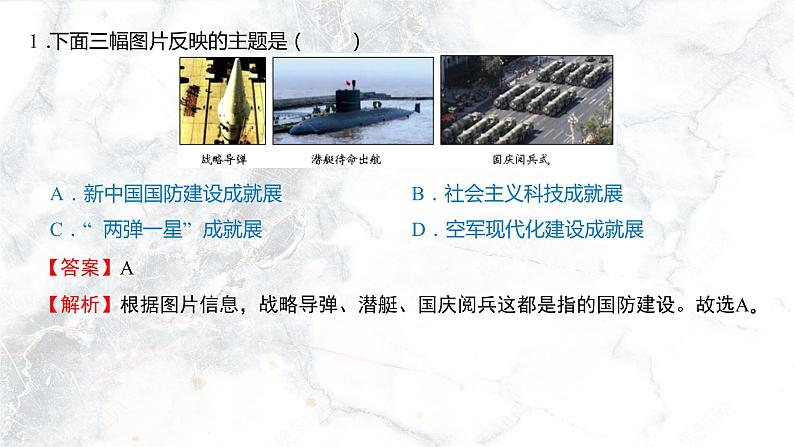 1 .下面三幅图片反映的主题是（　　）

战略导弹

潜艇待命出航

国庆阅兵式

A．新中国国防建设成就展

B．社会主义科技成就展

C．“ 两弹一星”成就展

D．空军现代化建设成就展

【答案】A

【解析】根据图片信息，战略导弹、潜艇、国庆阅兵这都是指的国防建设。故选A。